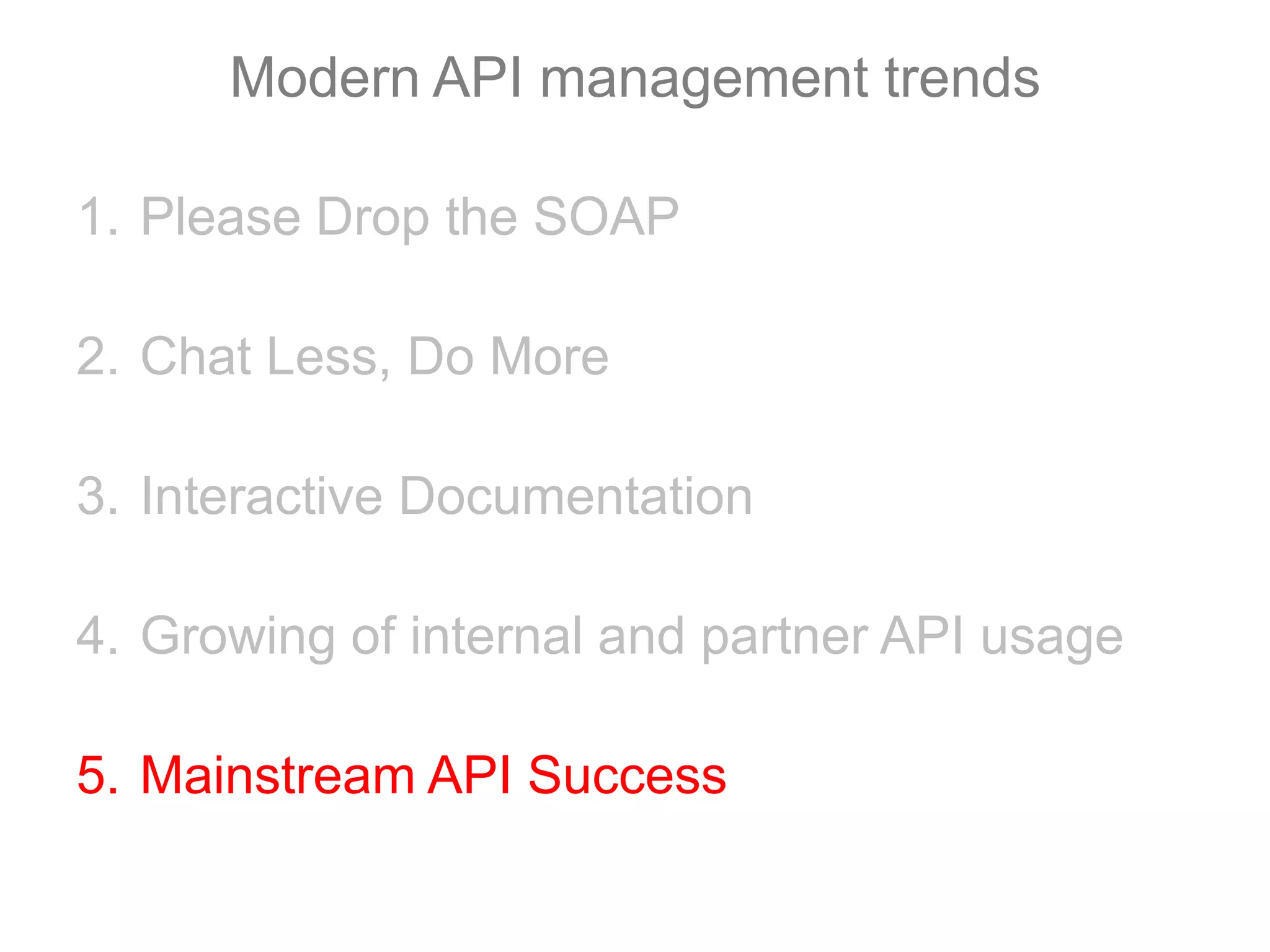 Modern API management trends

1. Please Drop the SOAP

2. Chat Less, Do More

3. Interactive Documentation

4. Growing of internal and partner API usage

5. Mainstream API Success